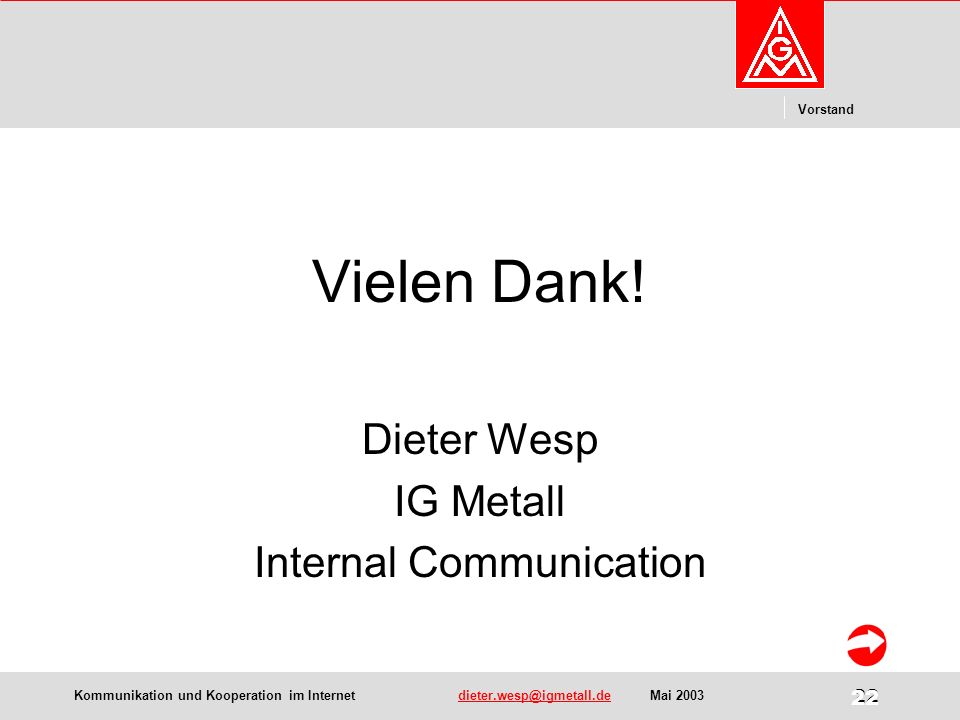 IGM

Vorstand

Vielen Dank!

Dieter Wesp
IG Metall
Internal Communication

Kommunikation und Kooperation im Internet dieter.wesp@igmetall.de Mai 2003 22